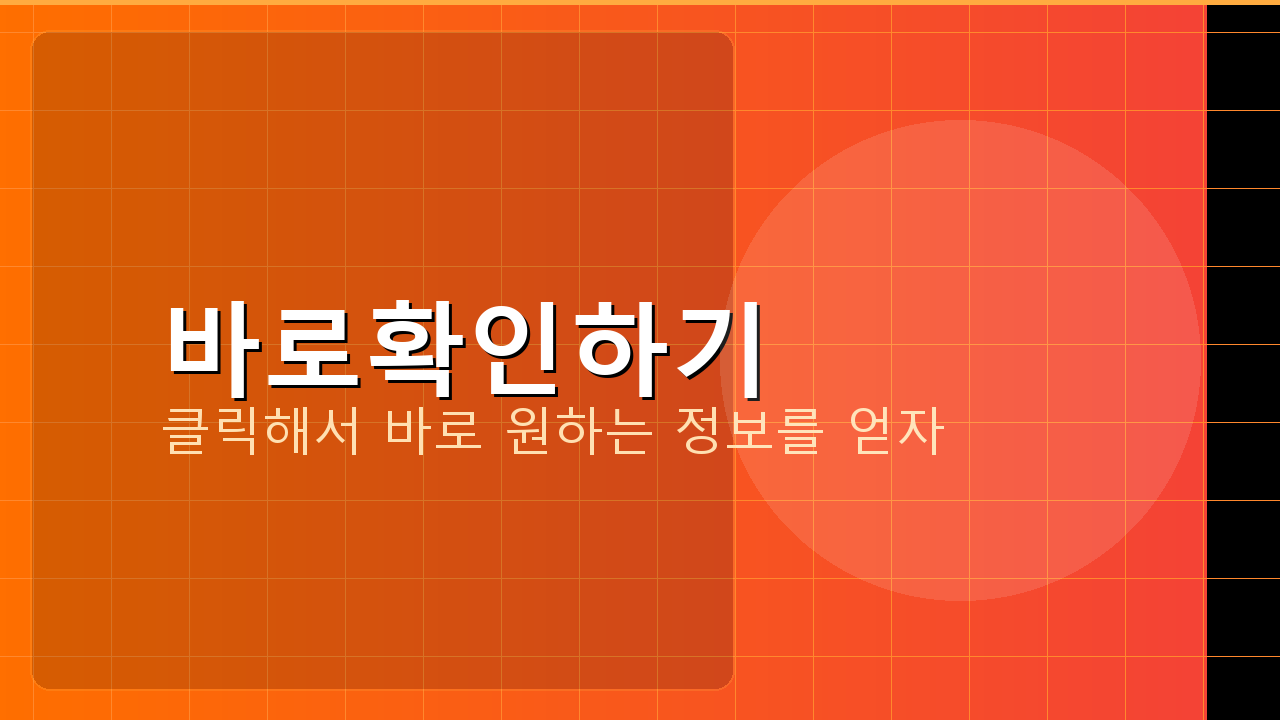 바로확인하기
클릭해서 바로 원하는 정보를 얻자